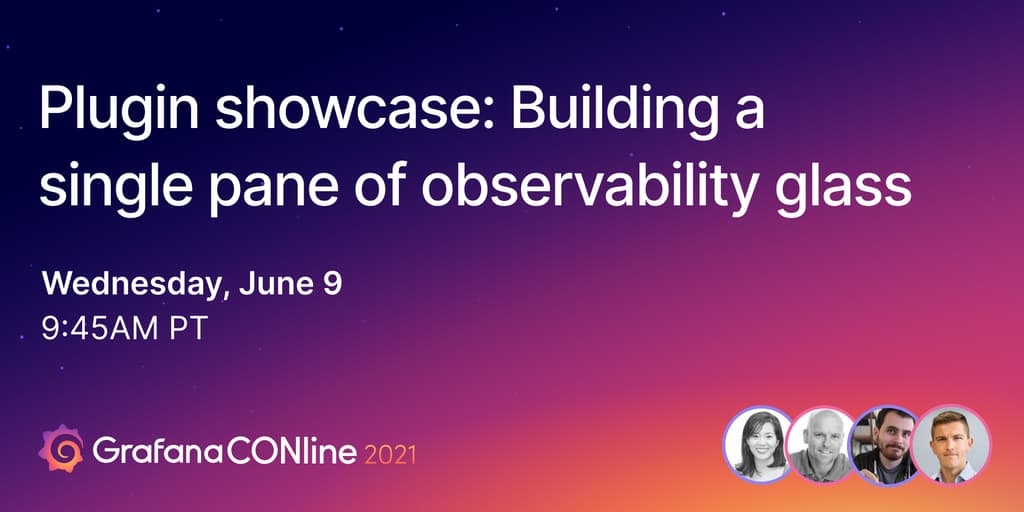 Plugin showcase: Building a single pane of observability glass

Wednesday, June 9
9:45AM PT

GrafanaCONline 2021